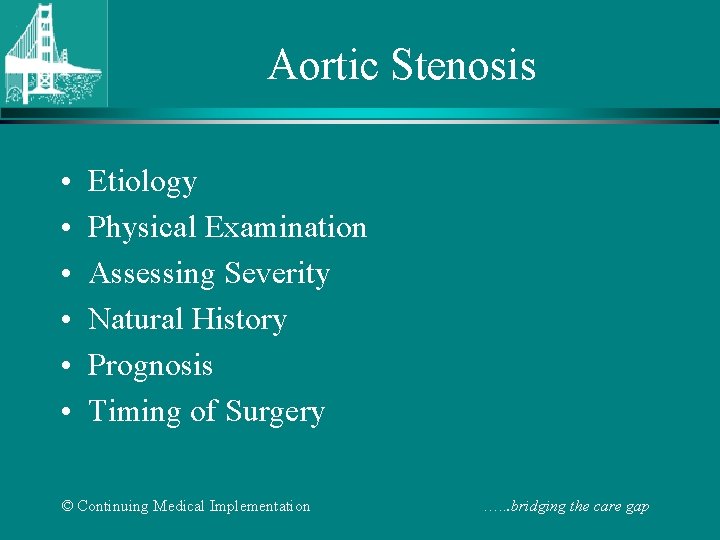 Aortic Stenosis

• Etiology
• Physical Examination
• Assessing Severity
• Natural History
• Prognosis
• Timing of Surgery

© Continuing Medical Implementation

…...bridging the care gap